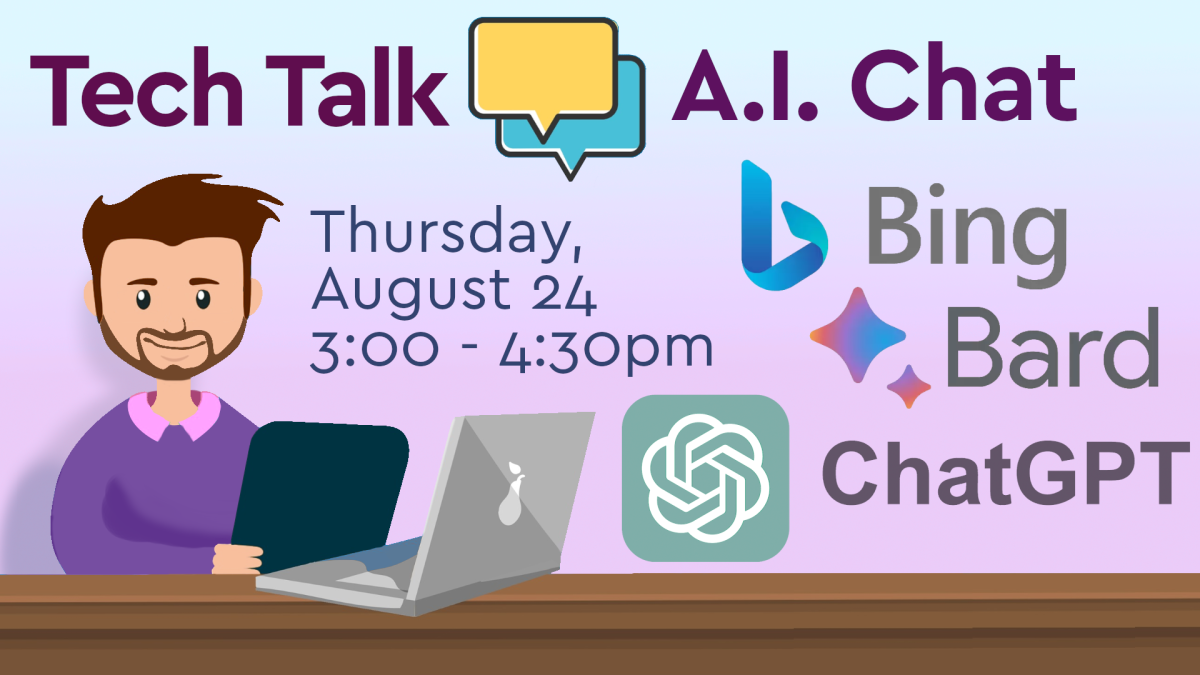 Tech Talk A.I. Chat

Thursday, August 24 3:00 - 4:30pm

Bing

Bard

ChatGPT